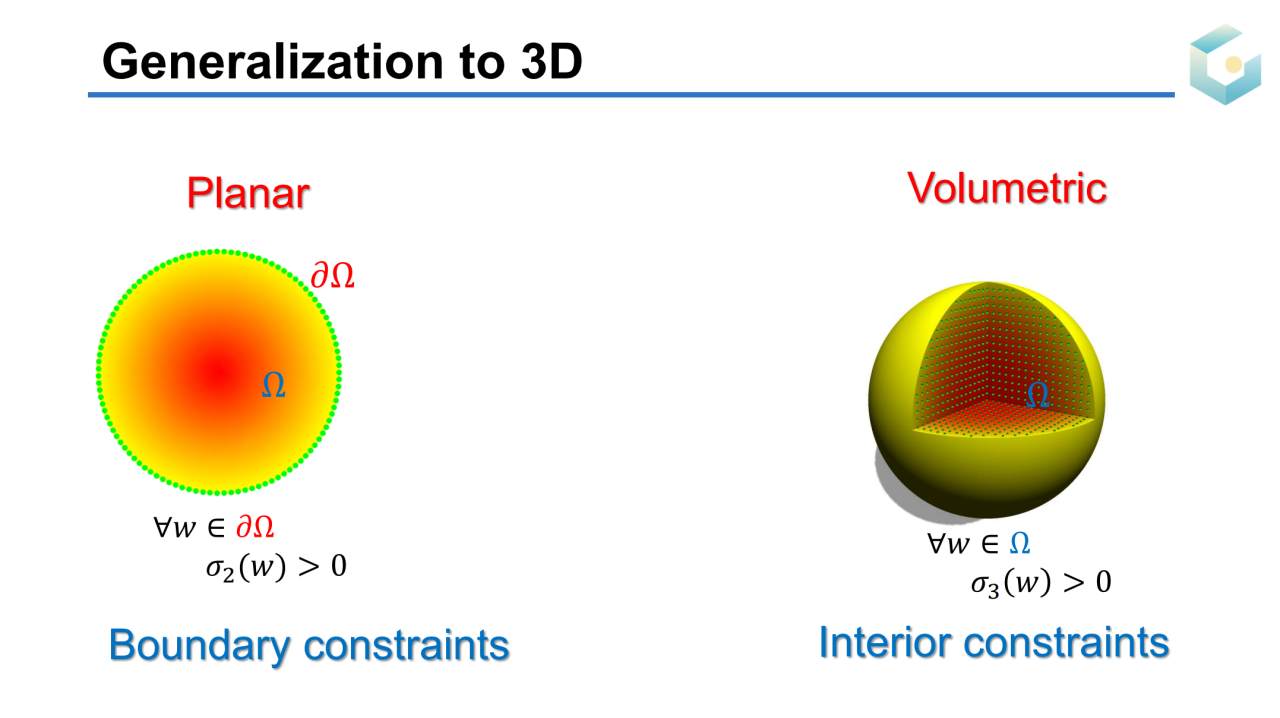 Generalization to 3D

Planar

$\partial\Omega$

$\Omega$

$\forall w \in \partial\Omega$
$\sigma_2(w) > 0$

Boundary constraints

Volumetric

$\Omega$

$\forall w \in \Omega$
$\sigma_3(w) > 0$

Interior constraints